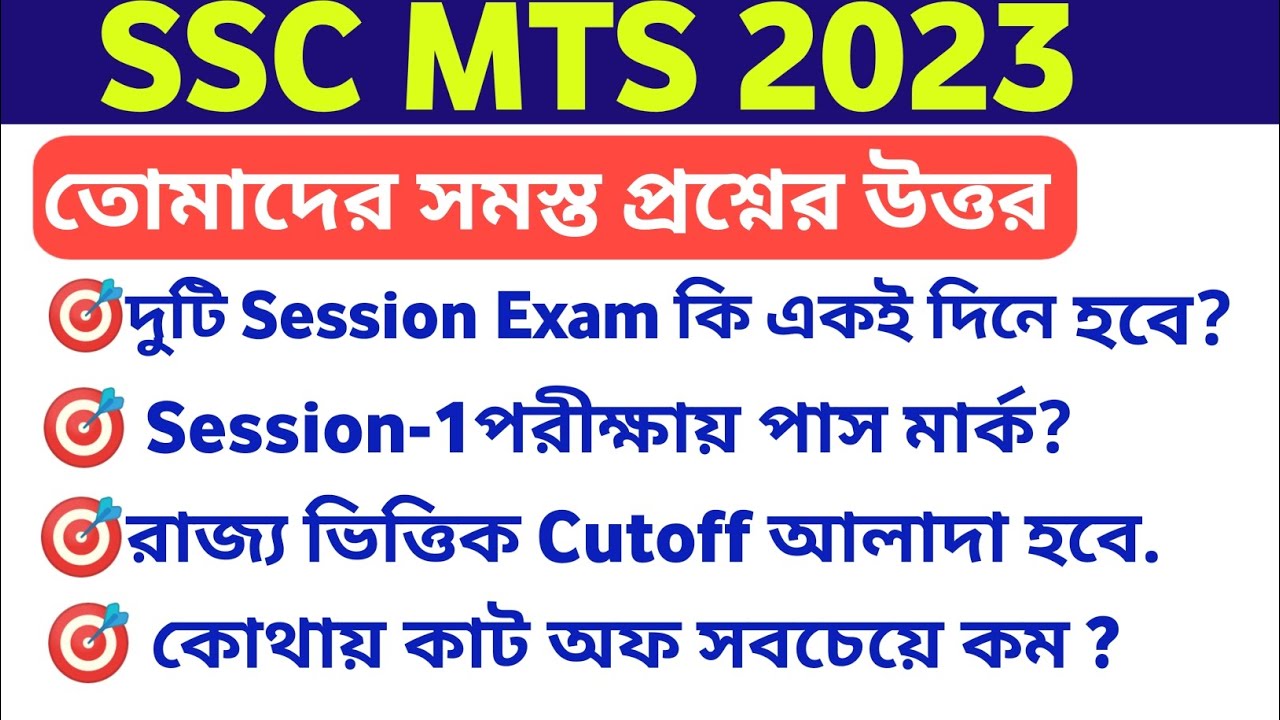 SSC MTS 2023

তোমাদের সমস্ত প্রশ্নের উত্তর

🎯দুটি Session Exam কি একই দিনে হবে?

🎯 Session-1পরীক্ষায় পাস মার্ক?

🎯রাজ্য ভিত্তিক Cutoff আলাদা হবে.

🎯 কোথায় কাট অফ সবচেয়ে কম ?